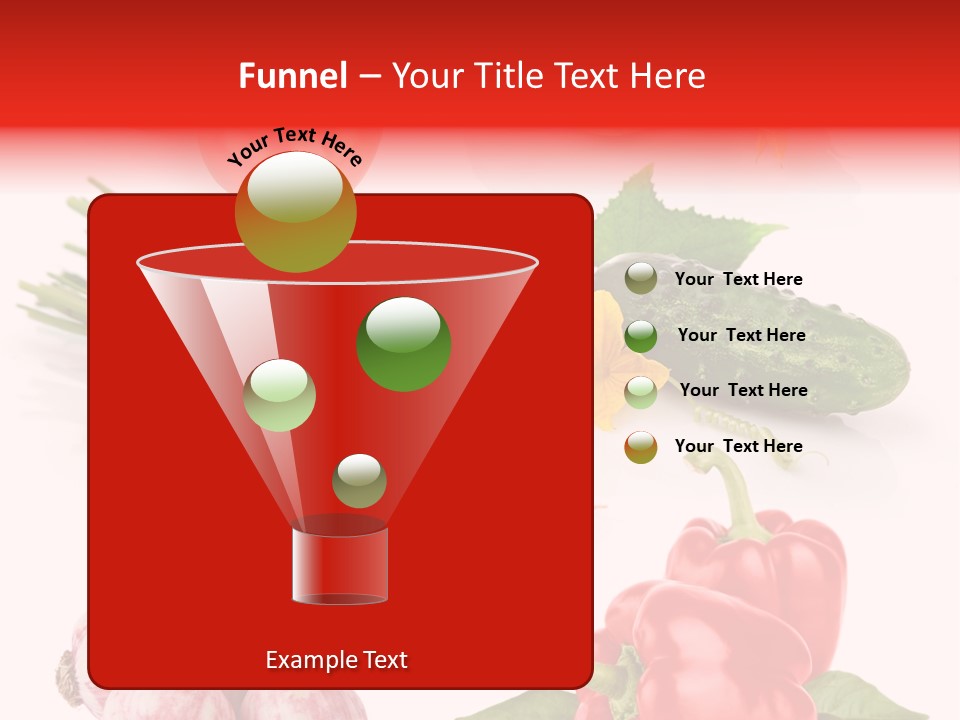 Funnel – Your Title Text Here

Your Text Here

Your Text Here

Your Text Here

Your Text Here

Your Text Here

Example Text